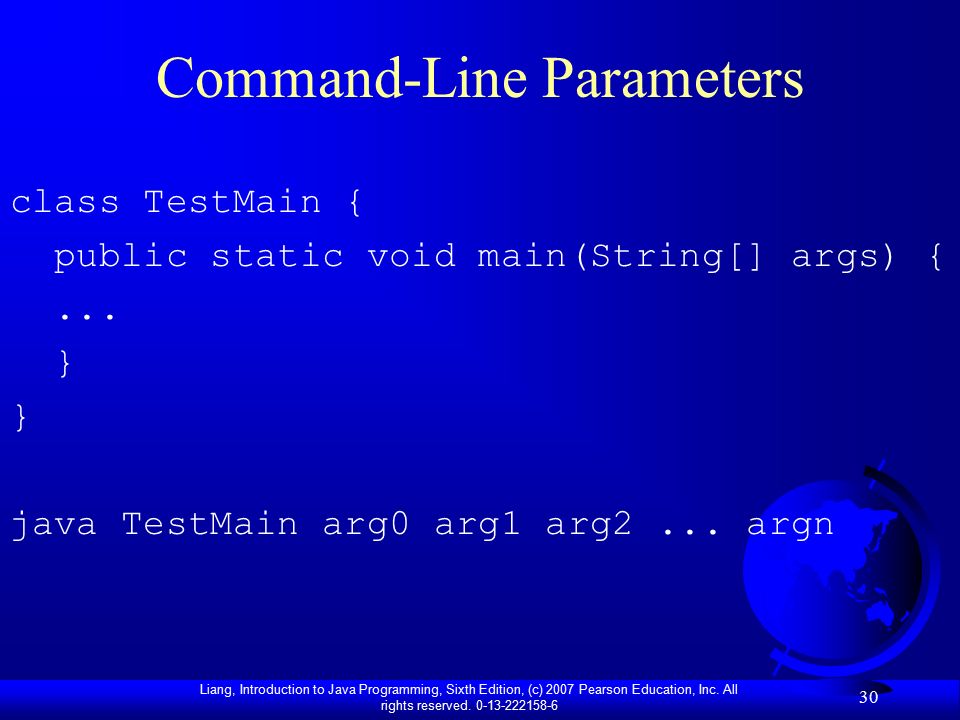 Command-Line Parameters

class TestMain {
  public static void main(String[] args) {
  ...
  }
}

java TestMain arg0 arg1 arg2 ... argn

Liang, Introduction to Java Programming, Sixth Edition, (c) 2007 Pearson Education, Inc. All rights reserved. 0-13-222158-6

30